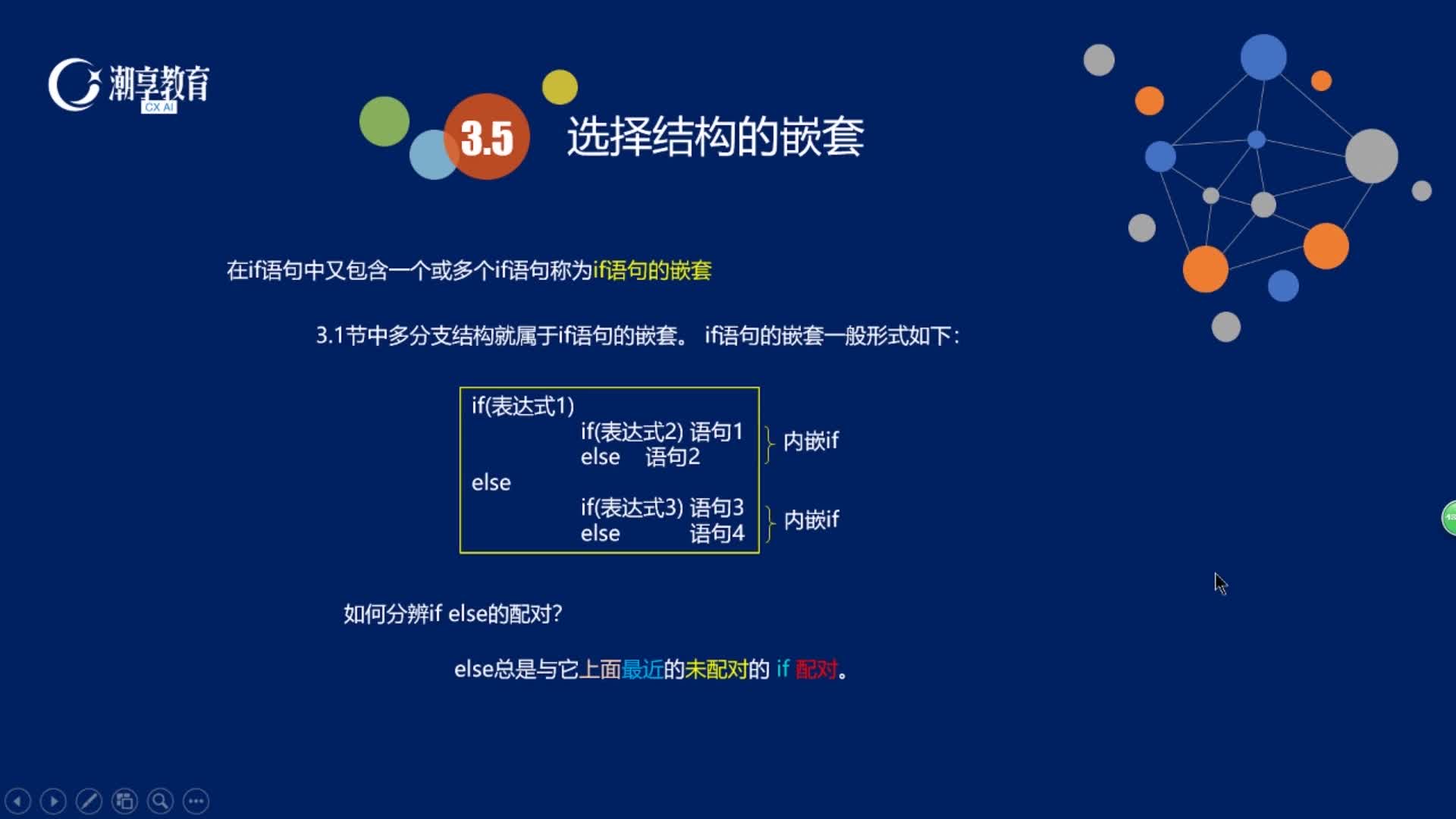 潮享教育
CX AI

3.5 选择结构的嵌套

在if语句中又包含一个或多个if语句称为if语句的嵌套

3.1节中多分支结构就属于if语句的嵌套。 if语句的嵌套一般形式如下：

if(表达式1)
    if(表达式2) 语句1
    else 语句2
else
    if(表达式3) 语句3
    else 语句4

内嵌if

内嵌if

如何分辨if else的配对？

else总是与它上面最近的未配对的 if 配对。